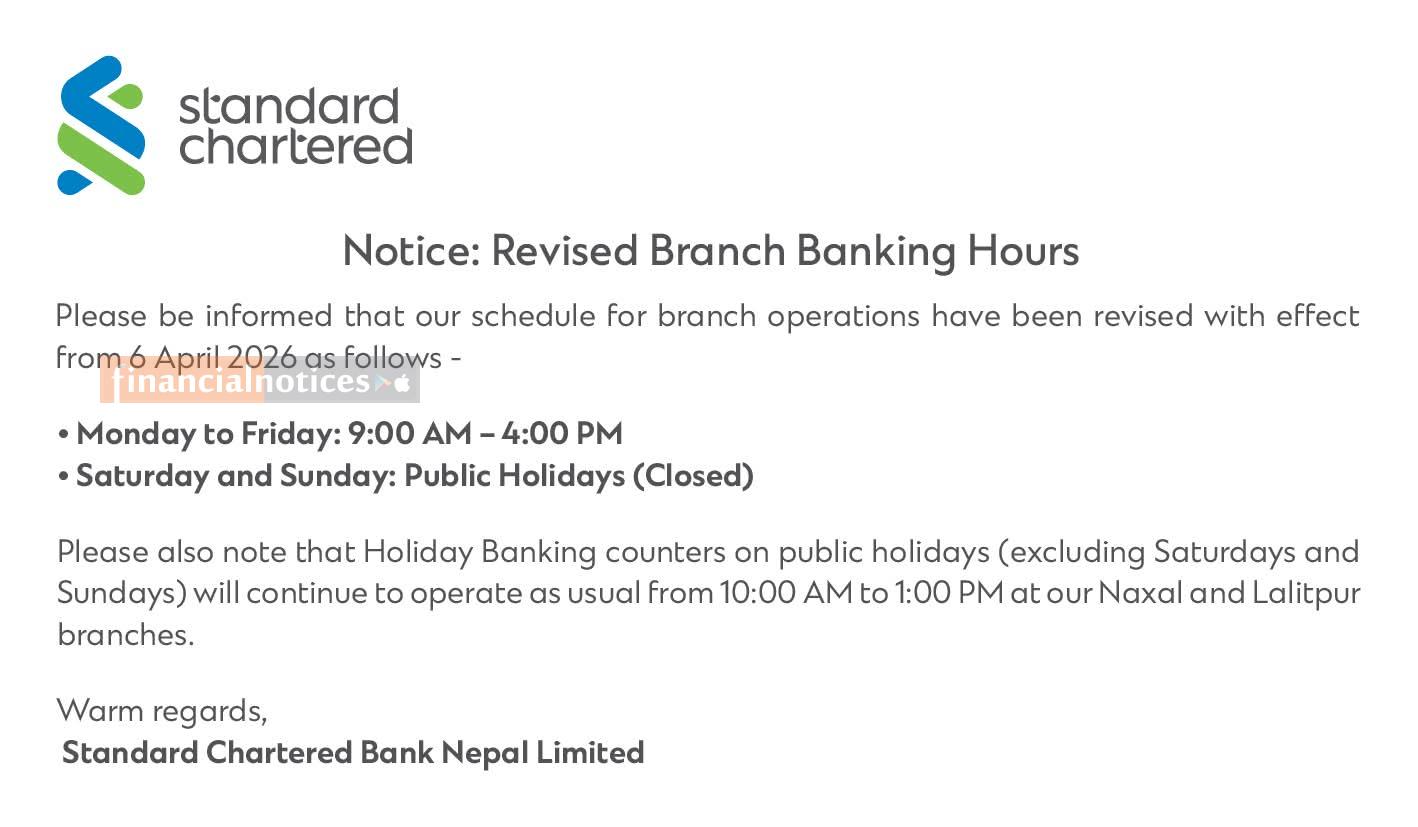 standard chartered

Notice: Revised Branch Banking Hours

Please be informed that our schedule for branch operations have been revised with effect from 6 April 2026 as follows -

financialnotices

• Monday to Friday: 9:00 AM – 4:00 PM
• Saturday and Sunday: Public Holidays (Closed)

Please also note that Holiday Banking counters on public holidays (excluding Saturdays and Sundays) will continue to operate as usual from 10:00 AM to 1:00 PM at our Naxal and Lalitpur branches.

Warm regards,
Standard Chartered Bank Nepal Limited